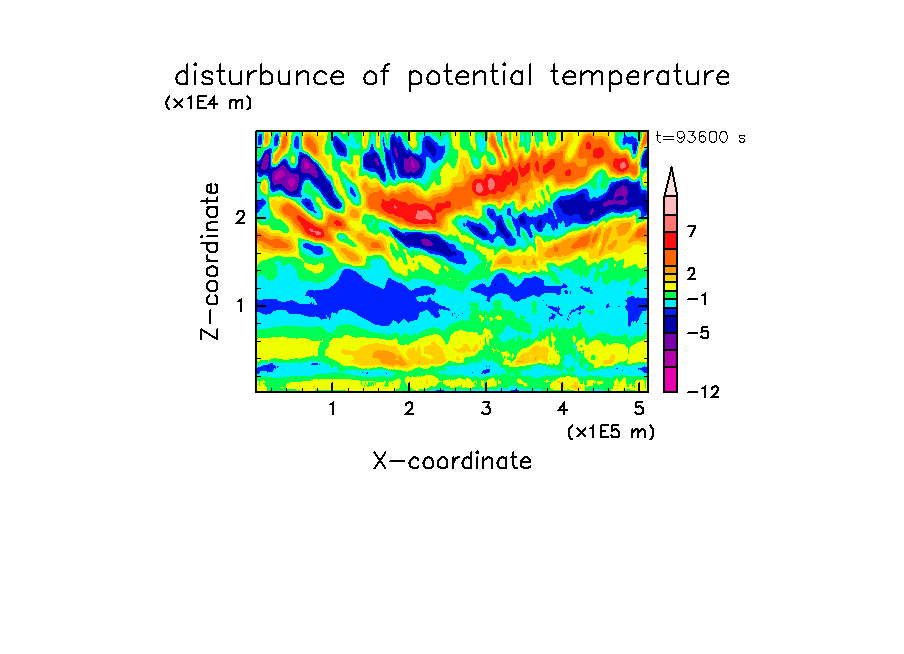 disturbunce of potential temperature

(x1E4 m)

t=93600 s

Z-coordinate

2

1

7

2

−1

−5

−12

1 2 3 4 5

(x1E5 m)

X-coordinate